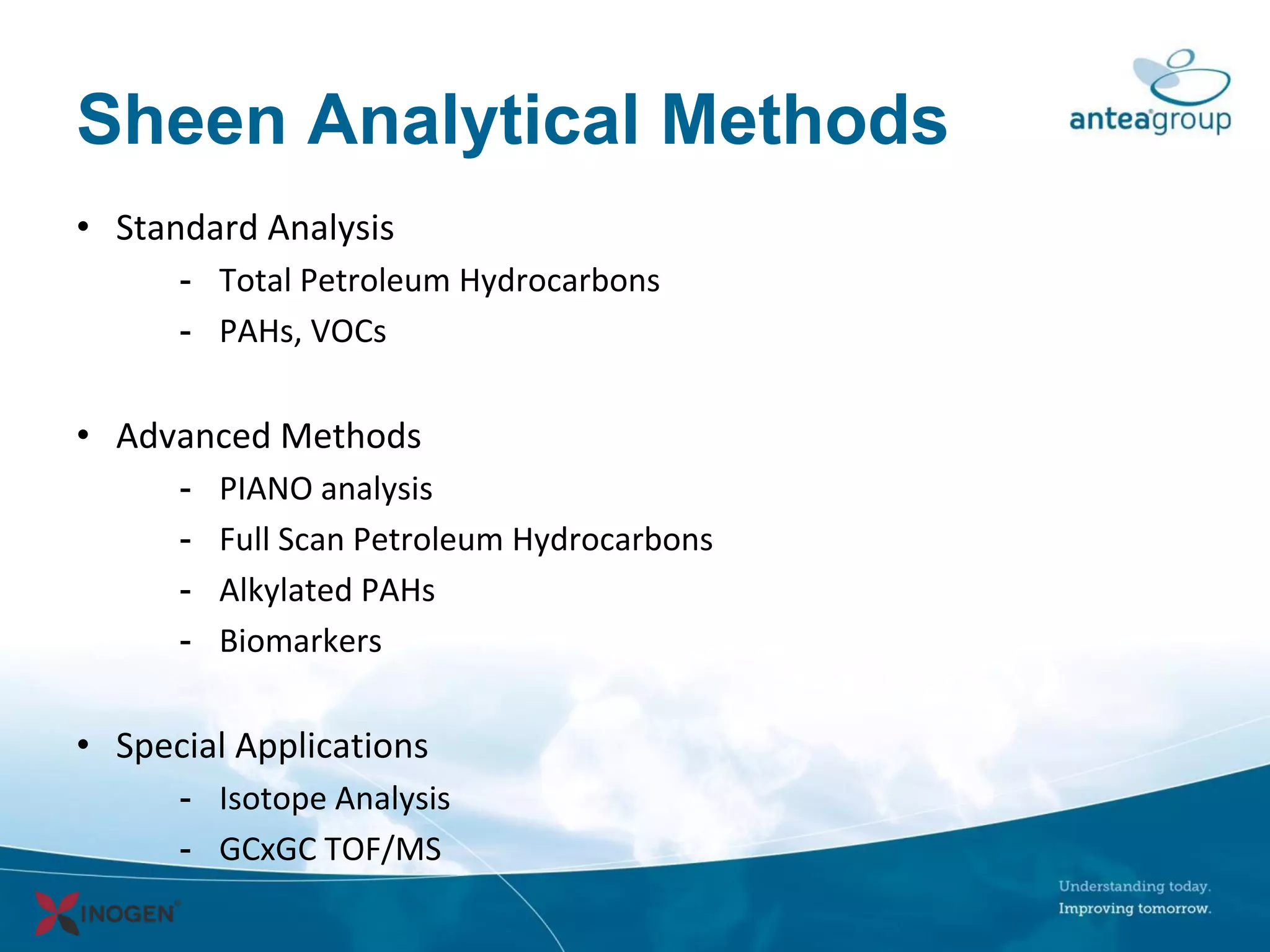 Sheen Analytical Methods

anteagroup

• Standard Analysis
- Total Petroleum Hydrocarbons
- PAHs, VOCs

• Advanced Methods
- PIANO analysis
- Full Scan Petroleum Hydrocarbons
- Alkylated PAHs
- Biomarkers

• Special Applications
- Isotope Analysis
- GCxGC TOF/MS

INOGEN

Understanding today.
Improving tomorrow.